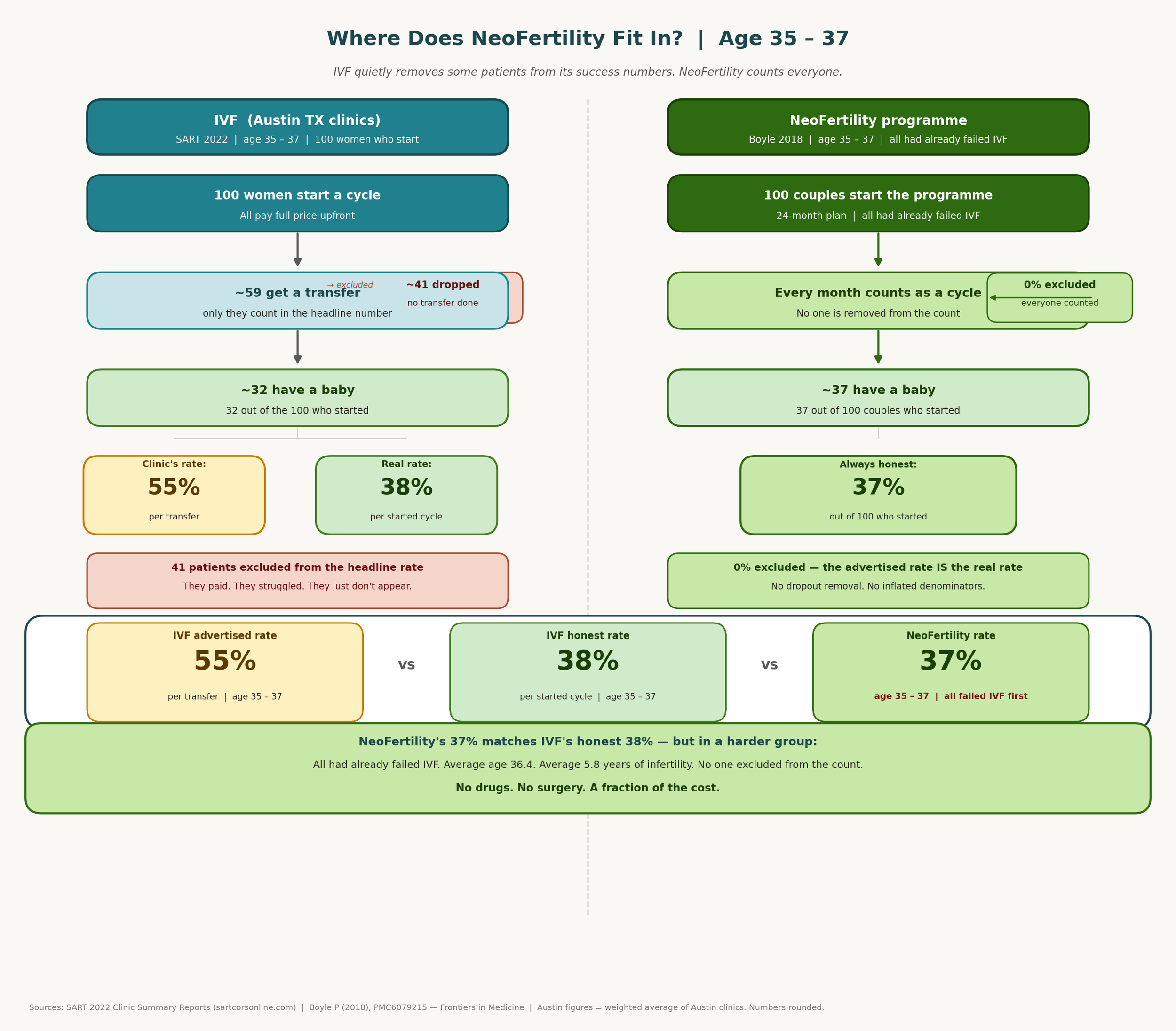 Where Does NeoFertility Fit In? | Age 35 – 37

IVF quietly removes some patients from its success numbers. NeoFertility counts everyone.

IVF (Austin TX clinics)
SART 2022 | age 35 – 37 | 100 women who start

100 women start a cycle
All pay full price upfront

~59 get a transfer
only they count in the headline number

→ excluded
~41 dropped
no transfer done

~32 have a baby
32 out of the 100 who started

Clinic's rate:
55%
per transfer

Real rate:
38%
per started cycle

41 patients excluded from the headline rate
They paid. They struggled. They just don't appear.

NeoFertility programme
Boyle 2018 | age 35 – 37 | all had already failed IVF

100 couples start the programme
24-month plan | all had already failed IVF

Every month counts as a cycle
No one is removed from the count

0% excluded
everyone counted

~37 have a baby
37 out of 100 couples who started

Always honest:
37%
out of 100 who started

0% excluded — the advertised rate IS the real rate
No dropout removal. No inflated denominators.

IVF advertised rate
55%
per transfer | age 35 – 37

vs

IVF honest rate
38%
per started cycle | age 35 – 37

vs

NeoFertility rate
37%
age 35 – 37 | all failed IVF first

NeoFertility's 37% matches IVF's honest 38% — but in a harder group:
All had already failed IVF. Average age 36.4. Average 5.8 years of infertility. No one excluded from the count.
No drugs. No surgery. A fraction of the cost.

Sources: SART 2022 Clinic Summary Reports (sartcorsonline.com) | Boyle P (2018), PMC6079215 — Frontiers in Medicine | Austin figures = weighted average of Austin clinics. Numbers rounded.